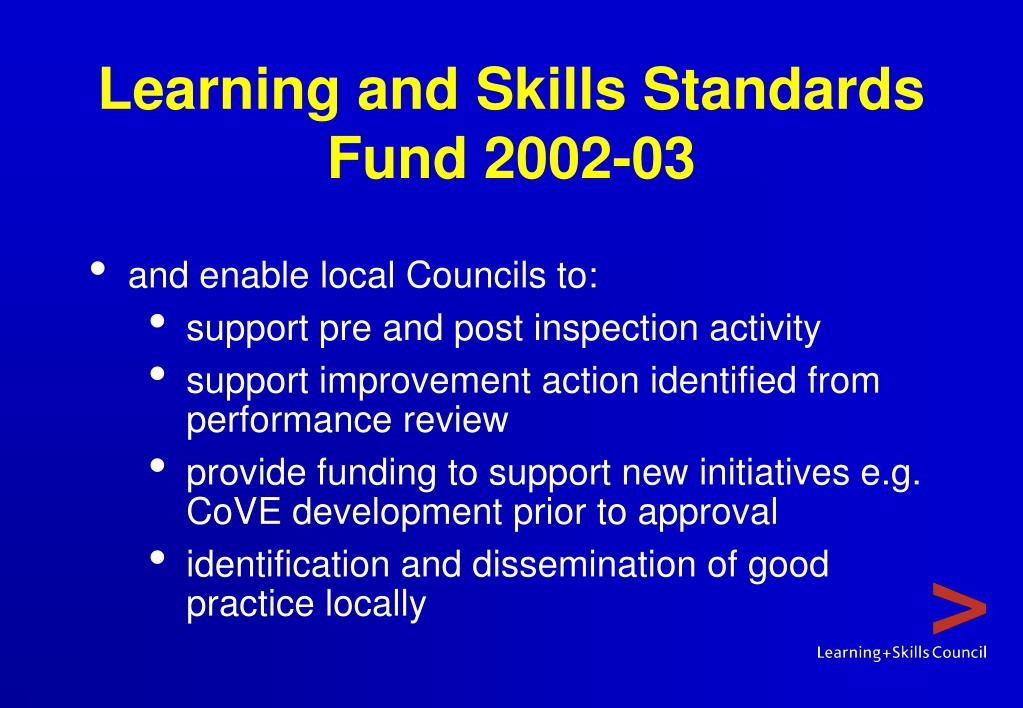 Learning and Skills Standards Fund 2002-03

• and enable local Councils to:
  • support pre and post inspection activity
  • support improvement action identified from performance review
  • provide funding to support new initiatives e.g. CoVE development prior to approval
  • identification and dissemination of good practice locally

Learning+Skills Council